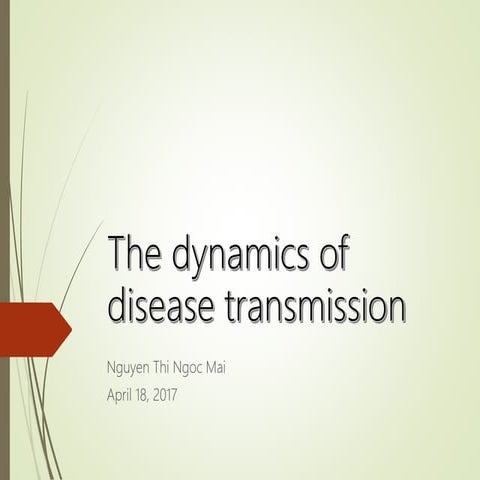 The dynamics of disease transmission

Nguyen Thi Ngoc Mai

April 18, 2017